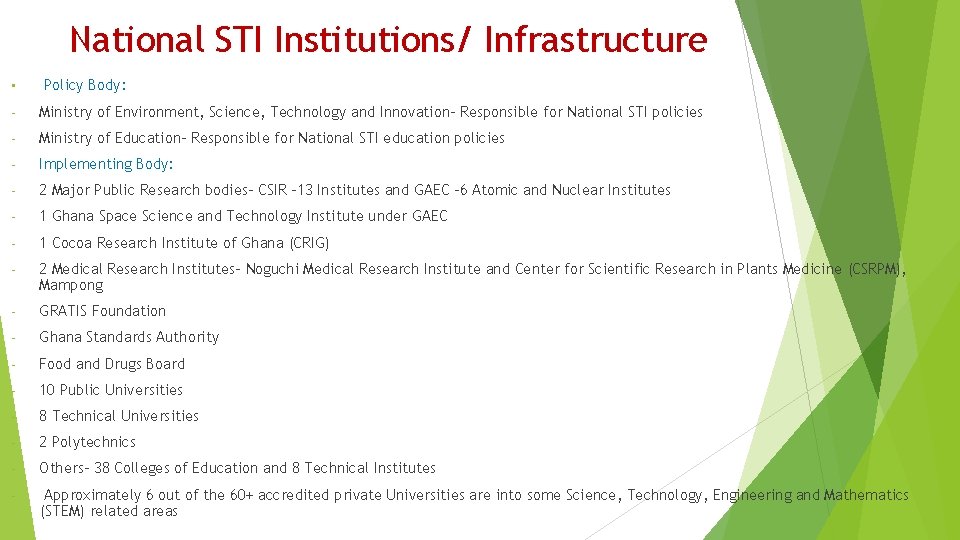 National STI Institutions/ Infrastructure

• Policy Body:

- Ministry of Environment, Science, Technology and Innovation– Responsible for National STI policies

- Ministry of Education– Responsible for National STI education policies

- Implementing Body:

- 2 Major Public Research bodies– CSIR –13 Institutes and GAEC –6 Atomic and Nuclear Institutes

- 1 Ghana Space Science and Technology Institute under GAEC

- 1 Cocoa Research Institute of Ghana (CRIG)

- 2 Medical Research Institutes– Noguchi Medical Research Institute and Center for Scientific Research in Plants Medicine (CSRPM), Mampong

- GRATIS Foundation

- Ghana Standards Authority

- Food and Drugs Board

- 10 Public Universities

- 8 Technical Universities

- 2 Polytechnics

- Others– 38 Colleges of Education and 8 Technical Institutes

- Approximately 6 out of the 60+ accredited private Universities are into some Science, Technology, Engineering and Mathematics (STEM) related areas